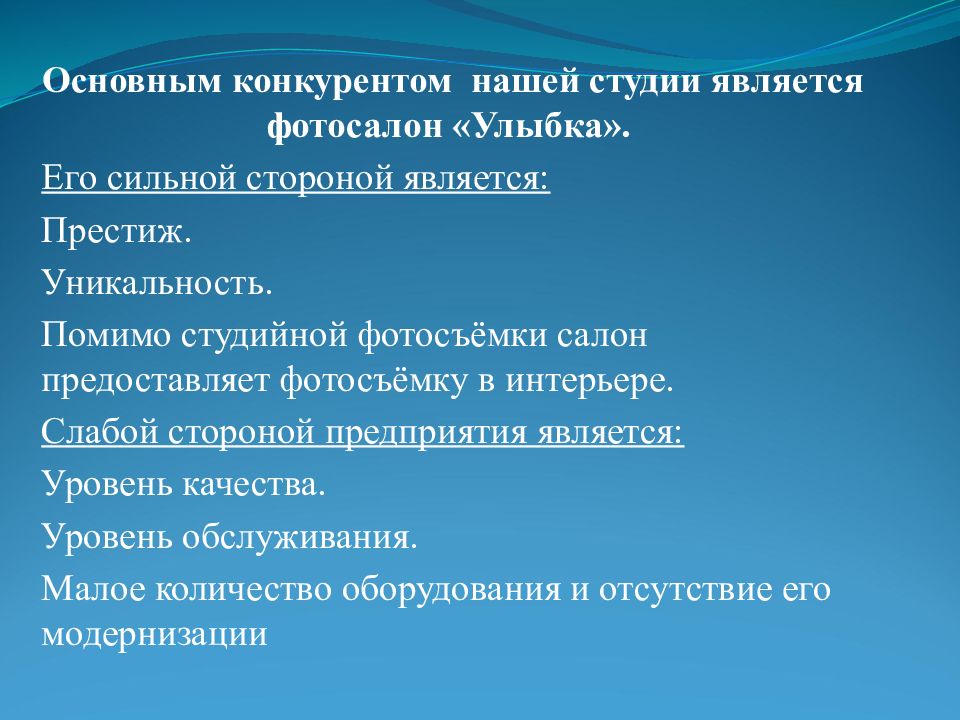 Основным конкурентом нашей студии является фотосалон «Улыбка».

Его сильной стороной является:

Престиж.

Уникальность.

Помимо студийной фотосъёмки салон предоставляет фотосъёмку в интерьере.

Слабой стороной предприятия является:

Уровень качества.

Уровень обслуживания.

Малое количество оборудования и отсутствие его модернизации